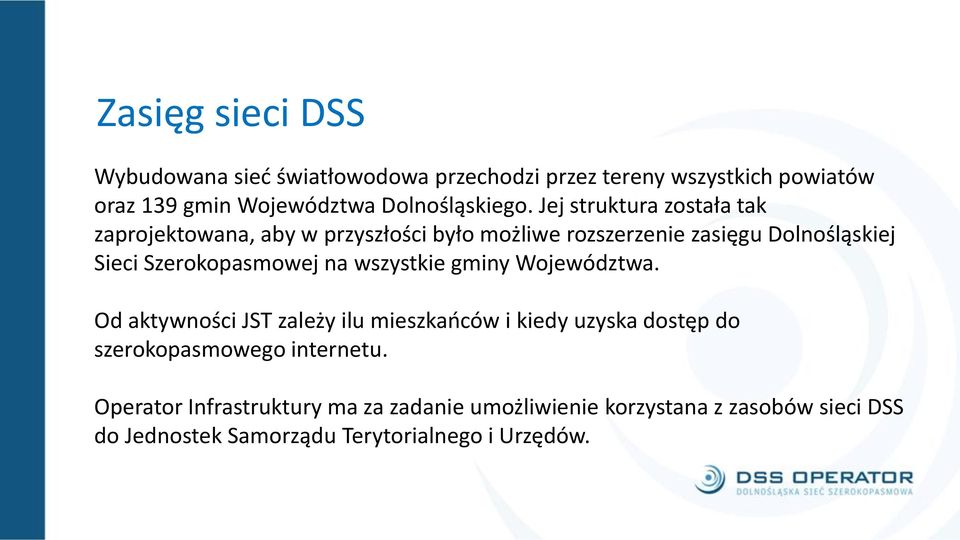 Zasięg sieci DSS

Wybudowana sieć światłowodowa przechodzi przez tereny wszystkich powiatów oraz 139 gmin Województwa Dolnośląskiego. Jej struktura została tak zaprojektowana, aby w przyszłości było możliwe rozszerzenie zasięgu Dolnośląskiej Sieci Szerokopasmowej na wszystkie gminy Województwa.

Od aktywności JST zależy ilu mieszkańców i kiedy uzyska dostęp do szerokopasmowego internetu.

Operator Infrastruktury ma za zadanie umożliwienie korzystana z zasobów sieci DSS do Jednostek Samorządu Terytorialnego i Urzędów.

DSS OPERATOR
DOLNOŚLĄSKA SIEĆ SZEROKOPASMOWA